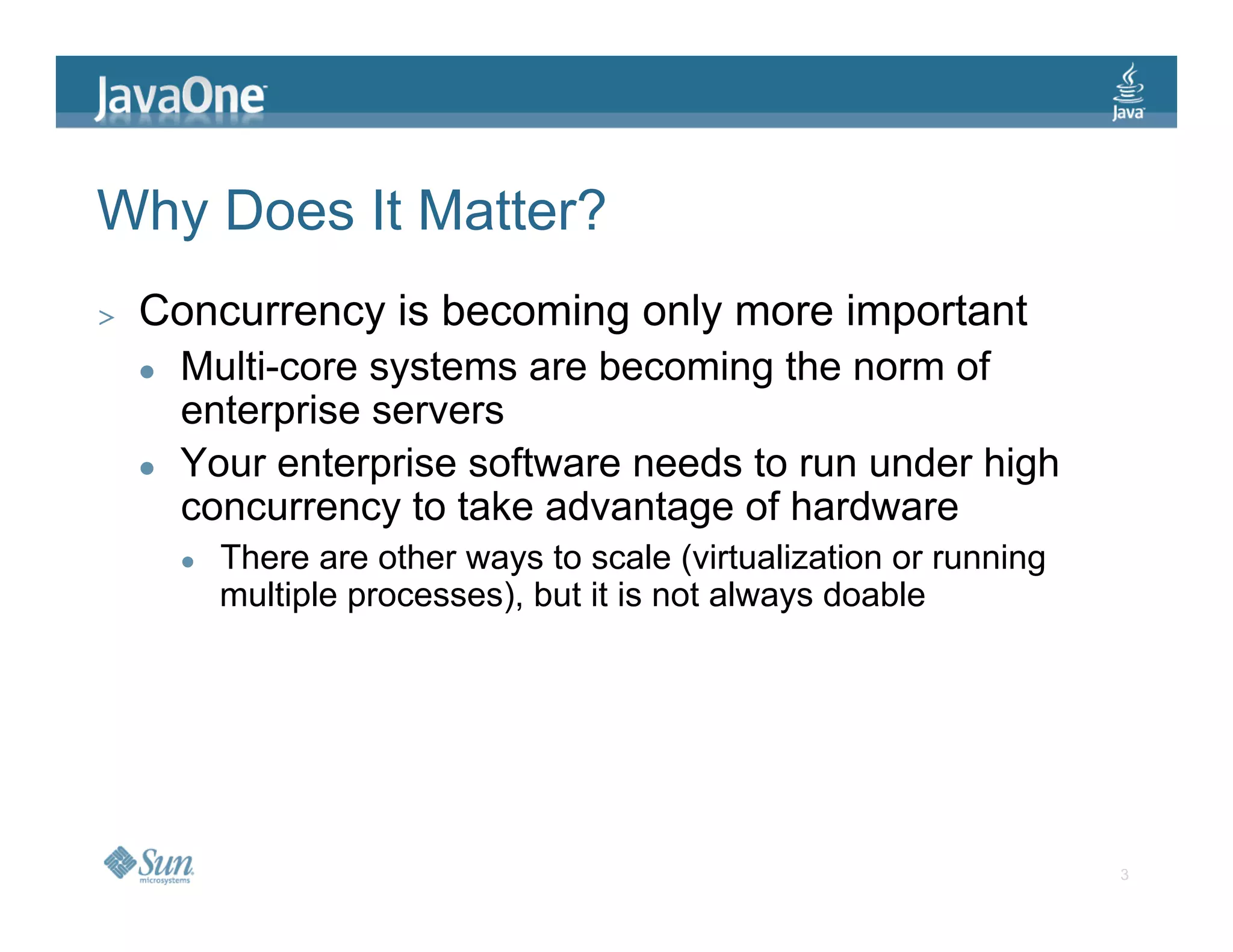 JavaOne

Java

Why Does It Matter?

> Concurrency is becoming only more important
• Multi-core systems are becoming the norm of enterprise servers
• Your enterprise software needs to run under high concurrency to take advantage of hardware
• There are other ways to scale (virtualization or running multiple processes), but it is not always doable

Sun microsystems

3